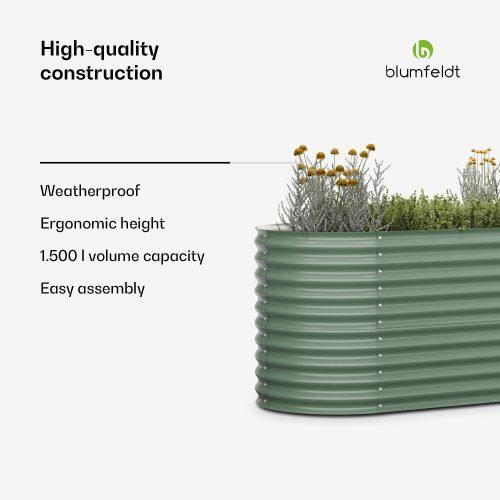 High-quality construction

blumfeldt

Weatherproof

Ergonomic height

1.500 l volume capacity

Easy assembly